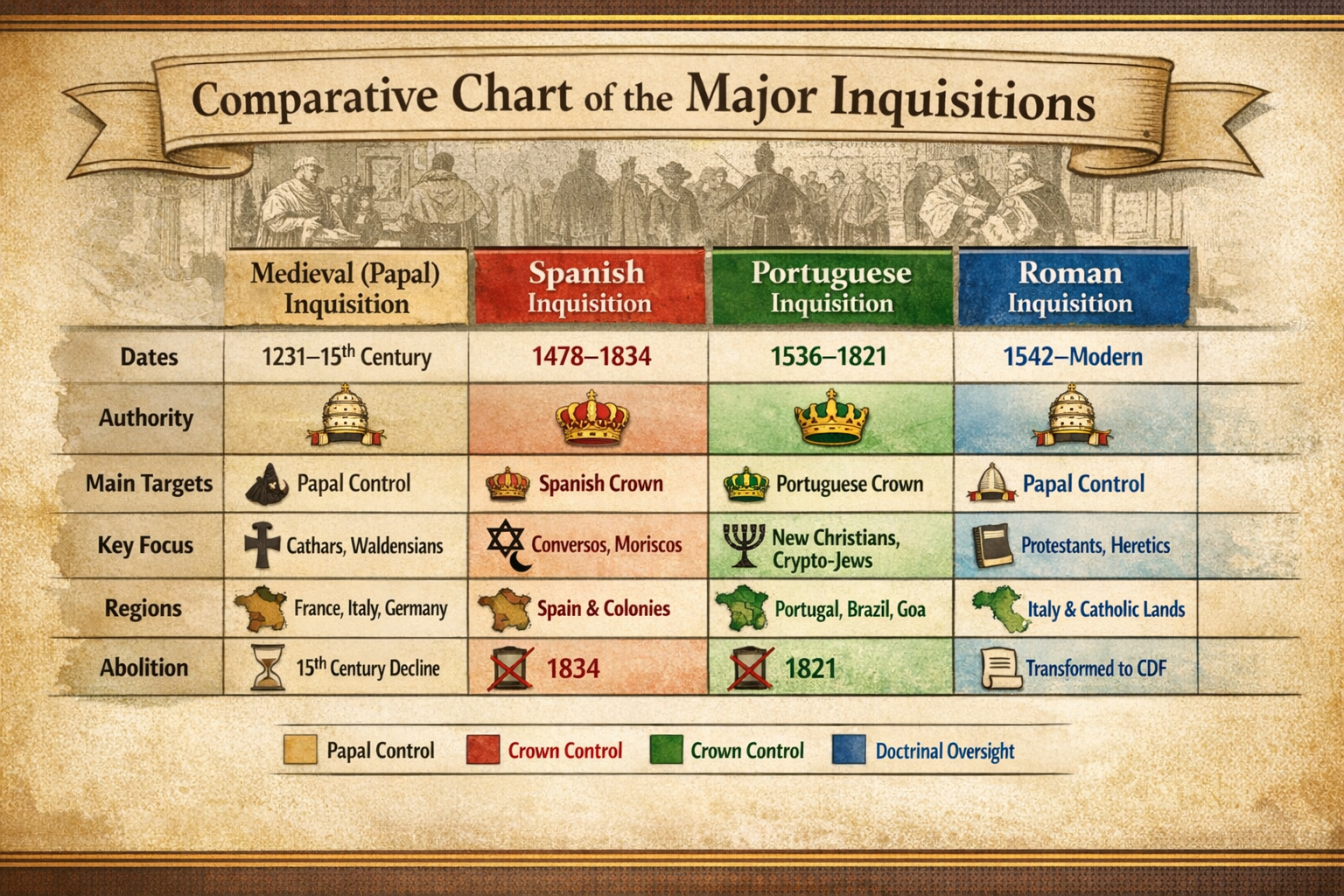 Comparative Chart of the Major Inquisitions

| | Medieval (Papal) Inquisition | Spanish Inquisition | Portuguese Inquisition | Roman Inquisition |
|---|---|---|---|---|
| Dates | 1231–15$^{th}$ Century | 1478–1834 | 1536–1821 | 1542–Modern |
| Authority | | | | |
| Main Targets | Papal Control | Spanish Crown | Portuguese Crown | Papal Control |
| Key Focus | Cathars, Waldensians | Conversos, Moriscos | New Christians, Crypto-Jews | Protestants, Heretics |
| Regions | France, Italy, Germany | Spain & Colonies | Portugal, Brazil, Goa | Italy & Catholic Lands |
| Abolition | 15$^{th}$ Century Decline | 1834 | 1821 | Transformed to CDF |

Papal Control  Crown Control  Crown Control  Doctrinal Oversight